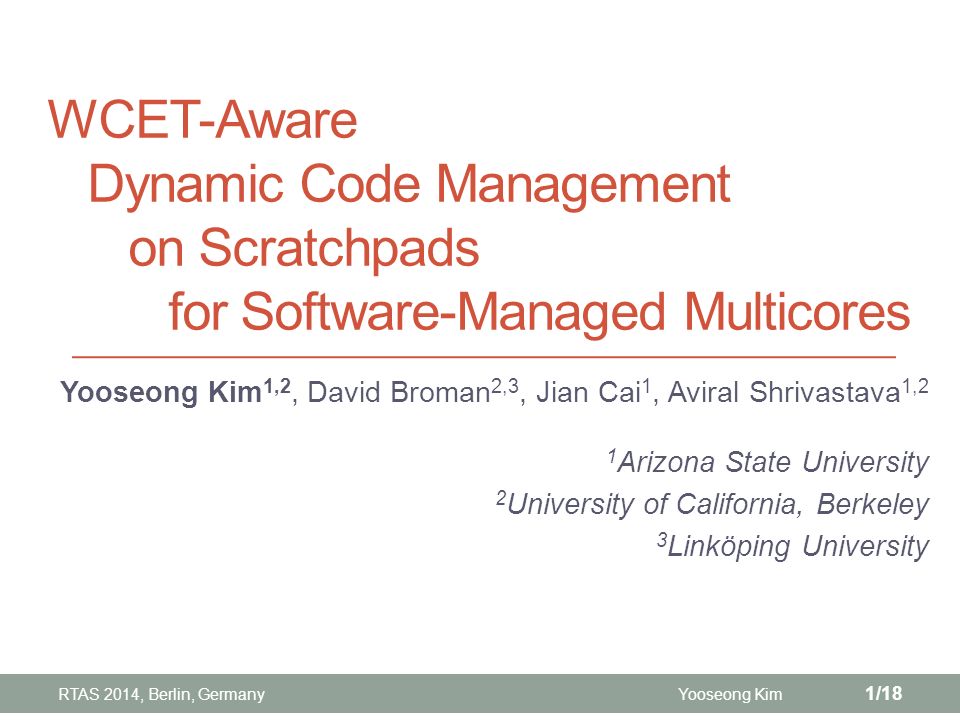 WCET-Aware
Dynamic Code Management
on Scratchpads
for Software-Managed Multicores

Yooseong Kim$^{1,2}$, David Broman$^{2,3}$, Jian Cai$^{1}$, Aviral Shrivastava$^{1,2}$

$^{1}$Arizona State University
$^{2}$University of California, Berkeley
$^{3}$Linköping University

RTAS 2014, Berlin, Germany Yooseong Kim 1/18